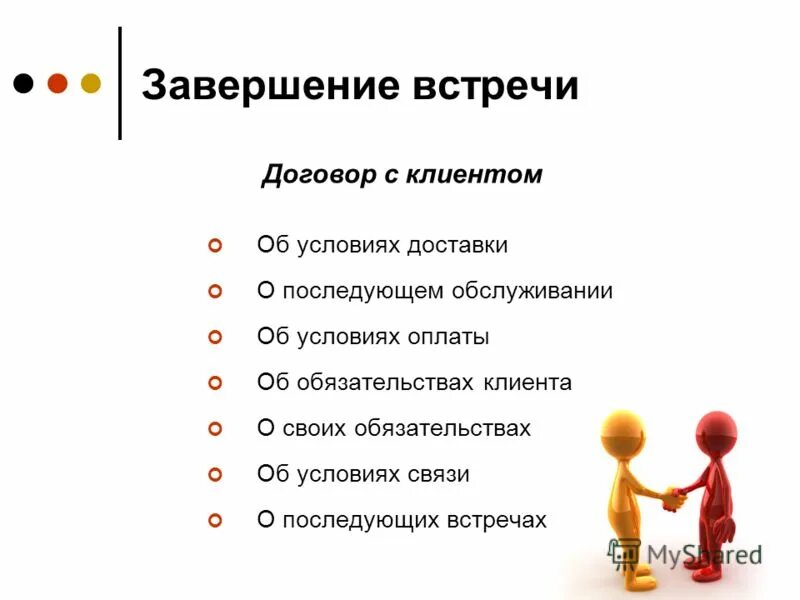 Завершение встречи

Договор с клиентом

Об условиях доставки

О последующем обслуживании

Об условиях оплаты

Об обязательствах клиента

О своих обязательствах

Об условиях связи

О последующих встречах

MyShared